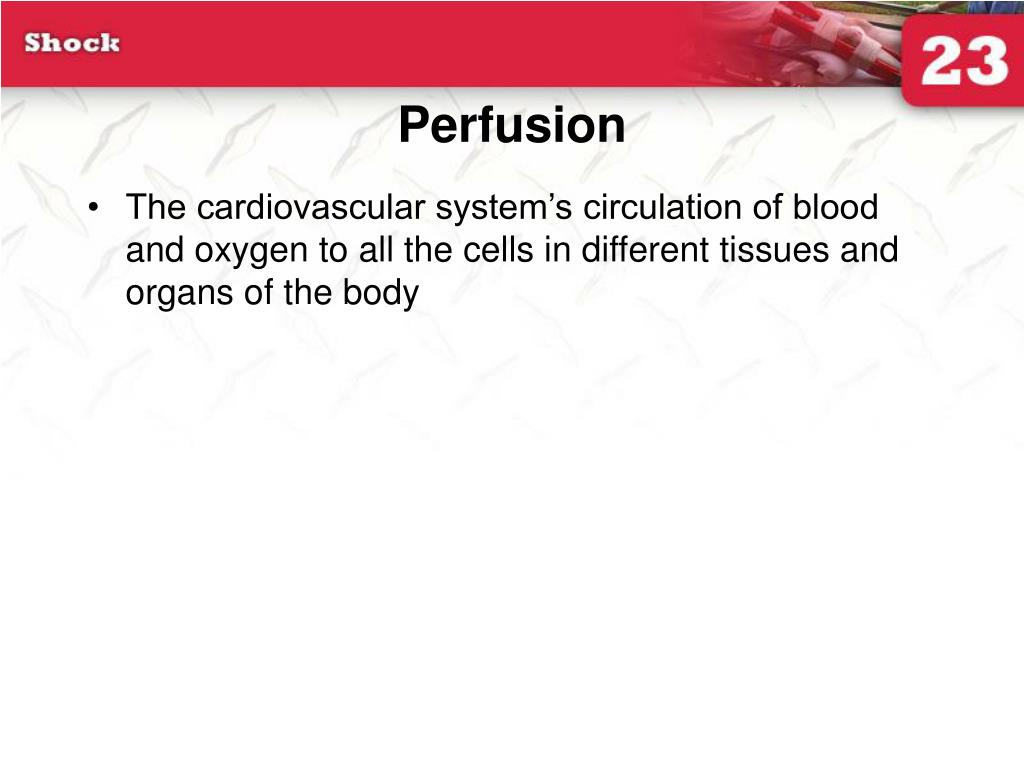 Shock

23

Perfusion

• The cardiovascular system’s circulation of blood and oxygen to all the cells in different tissues and organs of the body